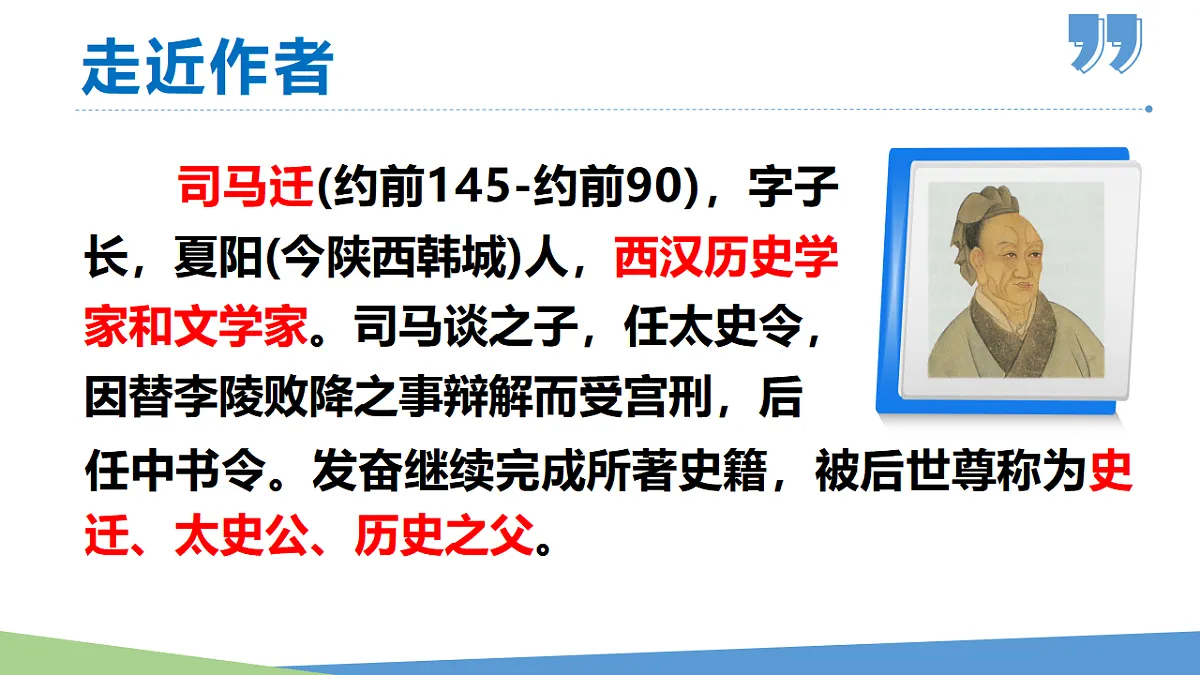 走近作者

司马迁(约前145-约前90)，字子长，夏阳(今陕西韩城)人，西汉历史学家和文学家。司马谈之子，任太史令，因替李陵败降之事辩解而受宫刑，后任中书令。发奋继续完成所著史籍，被后世尊称为史迁、太史公、历史之父。